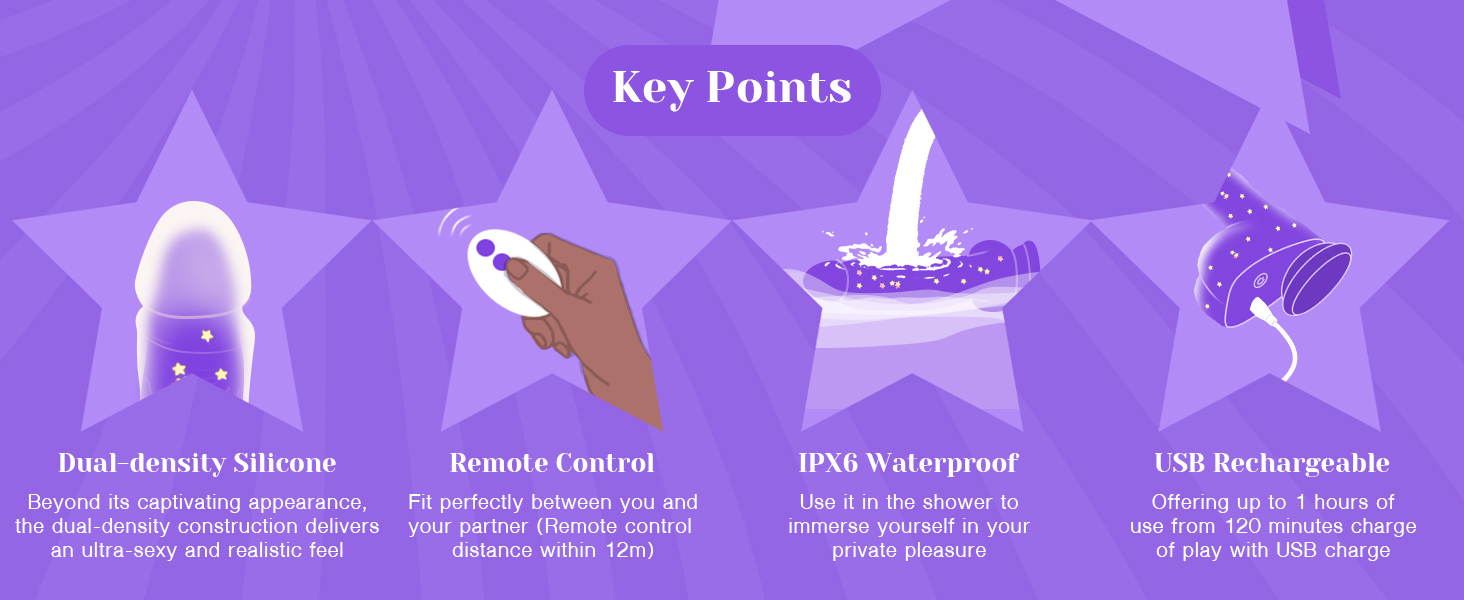 Key Points

Dual-density Silicone

Beyond its captivating appearance, the dual-density construction delivers an ultra-sexy and realistic feel

Remote Control

Fit perfectly between you and your partner (Remote control distance within 12m)

IPX6 Waterproof

Use it in the shower to immerse yourself in your private pleasure

USB Rechargeable

Offering up to 1 hours of use from 120 minutes charge of play with USB charge